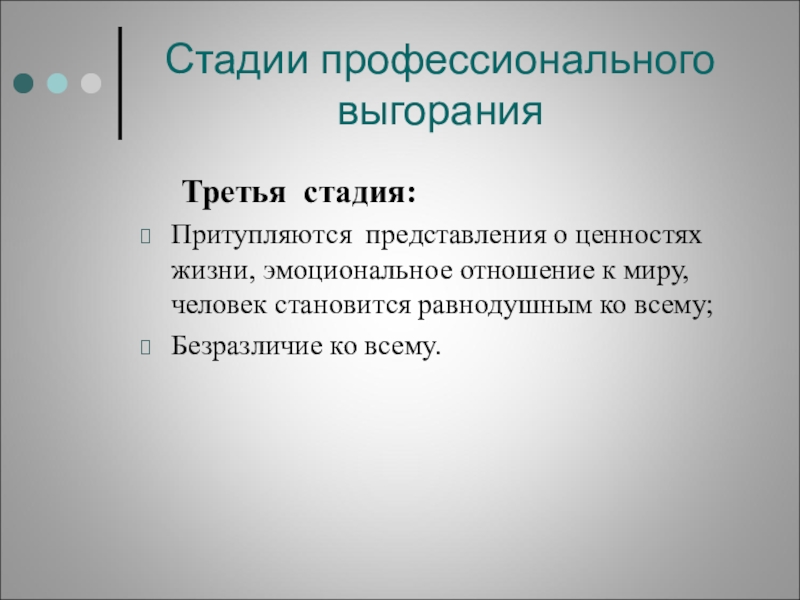 Стадии профессионального выгорания

Третья стадия:

Притупляются представления о ценностях жизни, эмоциональное отношение к миру, человек становится равнодушным ко всему;

Безразличие ко всему.